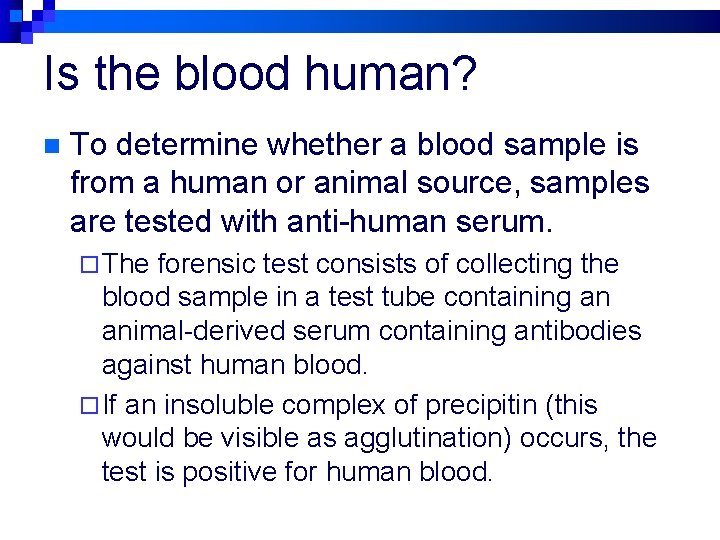 Is the blood human?

To determine whether a blood sample is from a human or animal source, samples are tested with anti-human serum.

The forensic test consists of collecting the blood sample in a test tube containing an animal-derived serum containing antibodies against human blood.

If an insoluble complex of precipitin (this would be visible as agglutination) occurs, the test is positive for human blood.